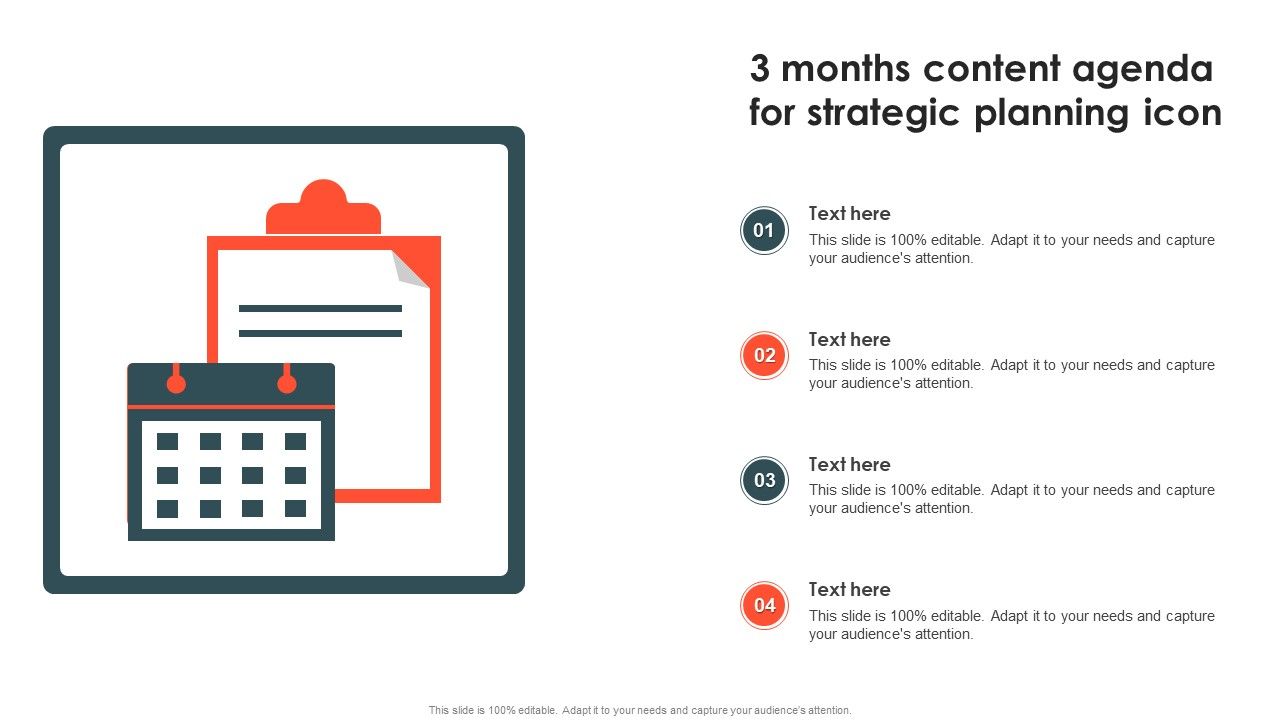 3 months content agenda for strategic planning icon

01
Text here
This slide is 100% editable. Adapt it to your needs and capture your audience's attention.

02
Text here
This slide is 100% editable. Adapt it to your needs and capture your audience's attention.

03
Text here
This slide is 100% editable. Adapt it to your needs and capture your audience's attention.

04
Text here
This slide is 100% editable. Adapt it to your needs and capture your audience's attention.

This slide is 100% editable. Adapt it to your needs and capture your audience's attention.